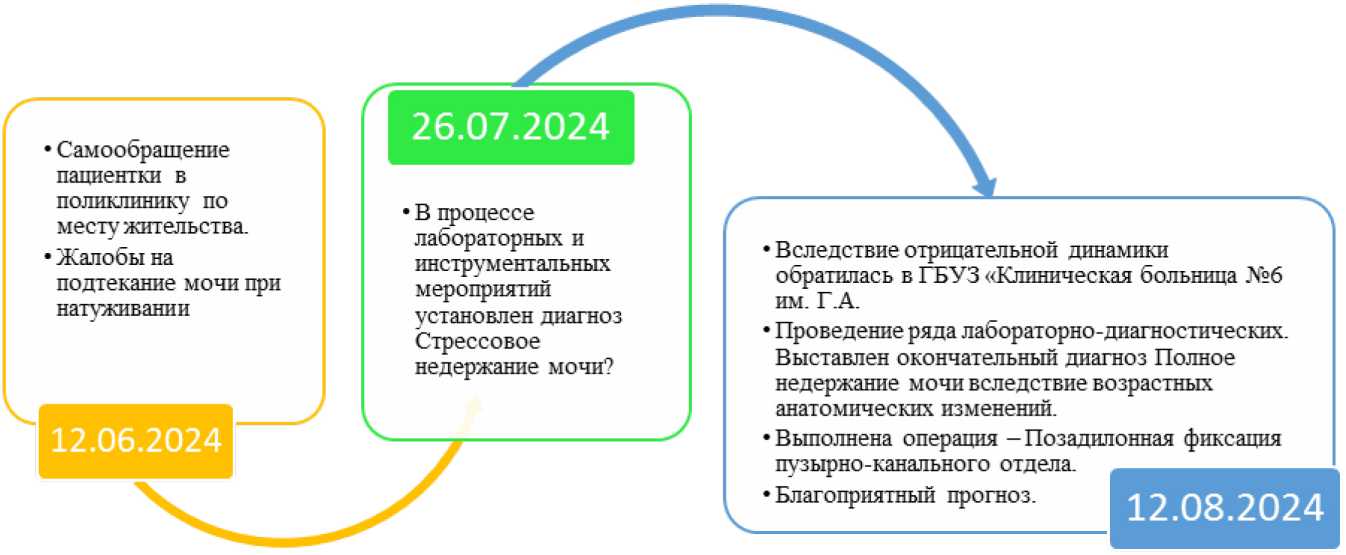 • Самообращение пациентки в поликлинику по месту жительства.
• Жалобы на подтекание мочи при натуживании

12.06.2024

26.07.2024

• В процессе лабораторных и инструментальных мероприятий установлен диагноз Стрессовое недержание мочи?

• Вследствие отрицательной динамики обратилась в ГБУЗ «Клиническая больница №6 им. Г.А.
• Проведение ряда лабораторно-диагностических. Выставлен окончательный диагноз Полное недержание мочи вследствие возрастных анатомических изменений.
• Выполнена операция – Позадилонная фиксация пузырно-канального отдела.
• Благоприятный прогноз.

12.08.2024